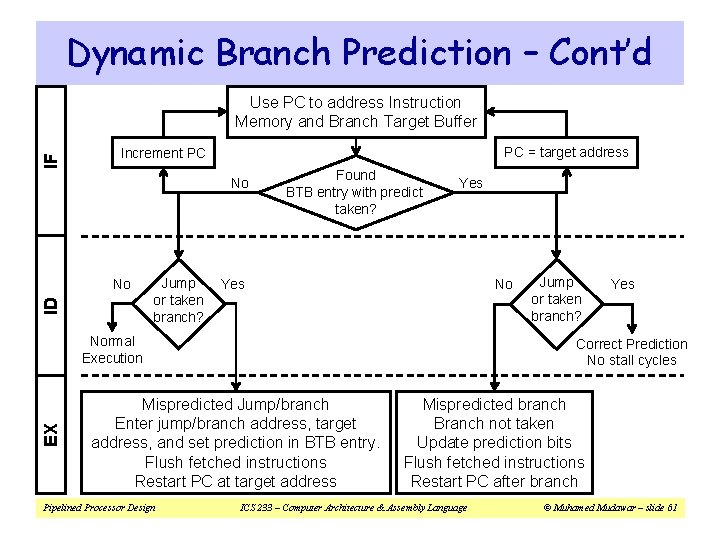 Dynamic Branch Prediction – Cont'd

IF

Use PC to address Instruction Memory and Branch Target Buffer

Increment PC

PC = target address

No

Found BTB entry with predict taken?

Yes

ID

No

Jump or taken branch?

Yes

Normal Execution

No

Jump or taken branch?

Yes

Correct Prediction No stall cycles

EX

Mispredicted Jump/branch
Enter jump/branch address, target address, and set prediction in BTB entry.
Flush fetched instructions
Restart PC at target address

Mispredicted branch
Branch not taken
Update prediction bits
Flush fetched instructions
Restart PC after branch

Pipelined Processor Design

ICS 233 – Computer Architecture & Assembly Language

© Muhamed Mudawar – slide 61